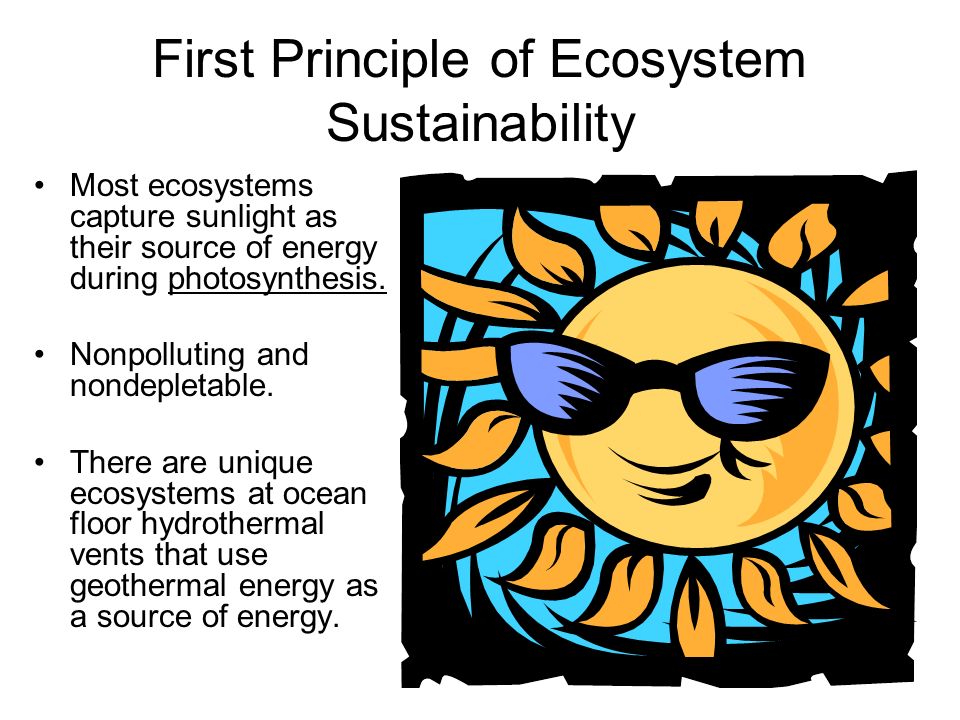 First Principle of Ecosystem Sustainability

• Most ecosystems capture sunlight as their source of energy during photosynthesis.

• Nonpolluting and nondepletable.

• There are unique ecosystems at ocean floor hydrothermal vents that use geothermal energy as a source of energy.